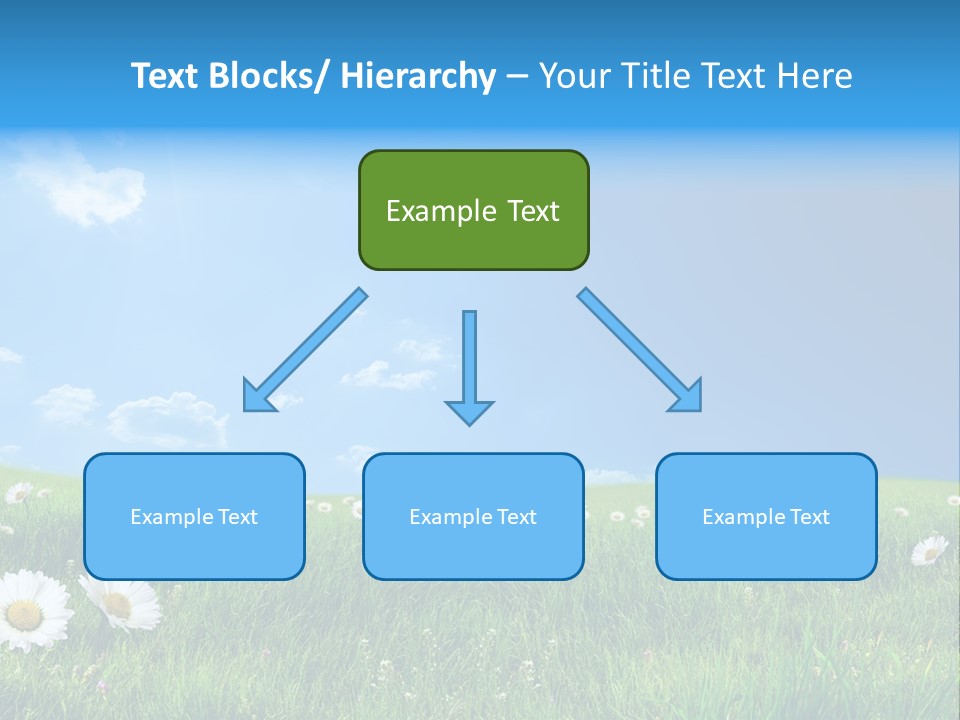 Text Blocks/ Hierarchy – Your Title Text Here

Example Text

Example Text

Example Text

Example Text